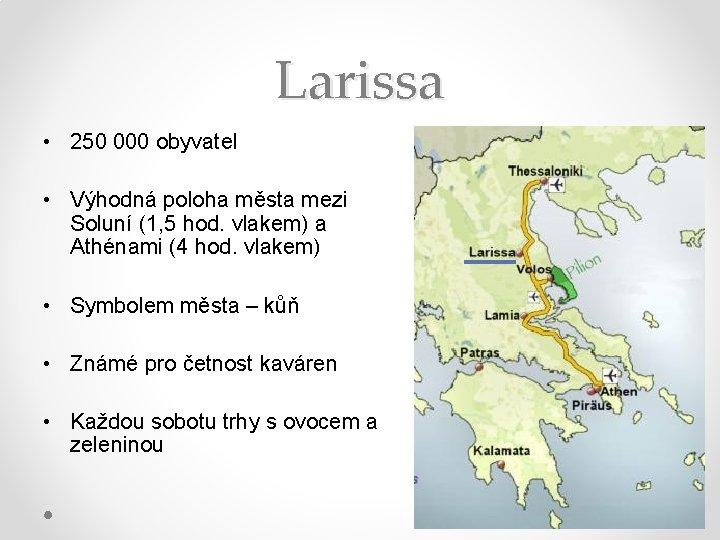 Larissa

• 250 000 obyvatel

• Výhodná poloha města mezi Soluní (1,5 hod. vlakem) a Athénami (4 hod. vlakem)

• Symbolem města – kůň

• Známé pro četnost kaváren

• Každou sobotu trhy s ovocem a zeleninou

Thessaloniki
Larissa
Volos
Pilion
Lamia
Patras
Athen
Piräus
Kalamata